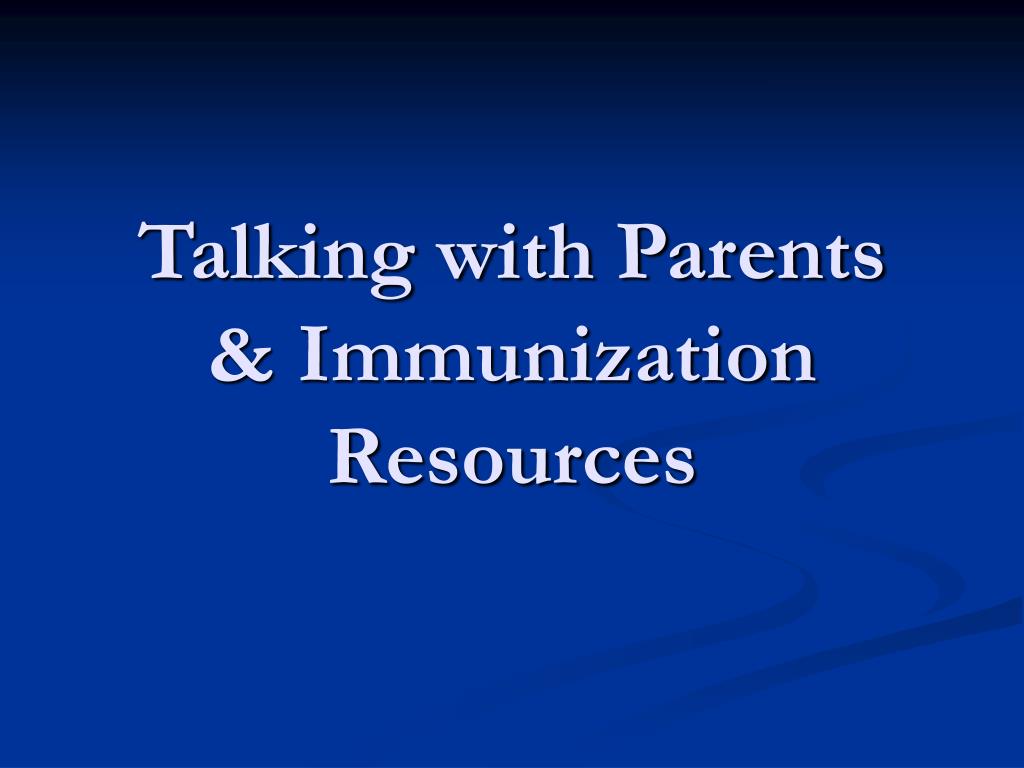 Talking with Parents & Immunization Resources